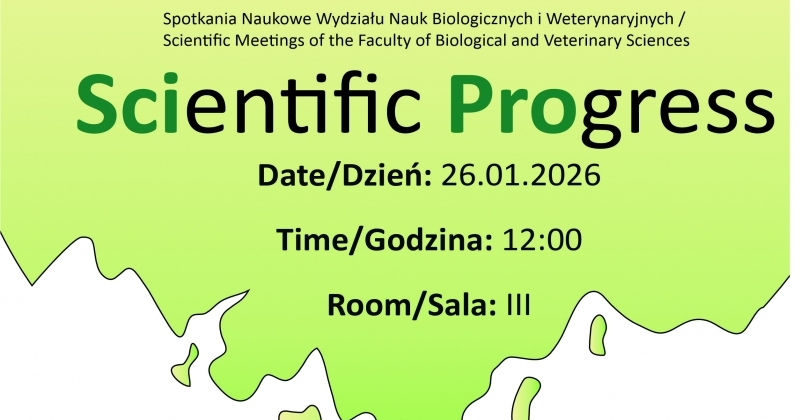 Spotkania Naukowe Wydziału Nauk Biologicznych i Weterynaryjnych / Scientific Meetings of the Faculty of Biological and Veterinary Sciences

Scientific Progress

Date/Dzień: 26.01.2026

Time/Godzina: 12:00

Room/Sala: III